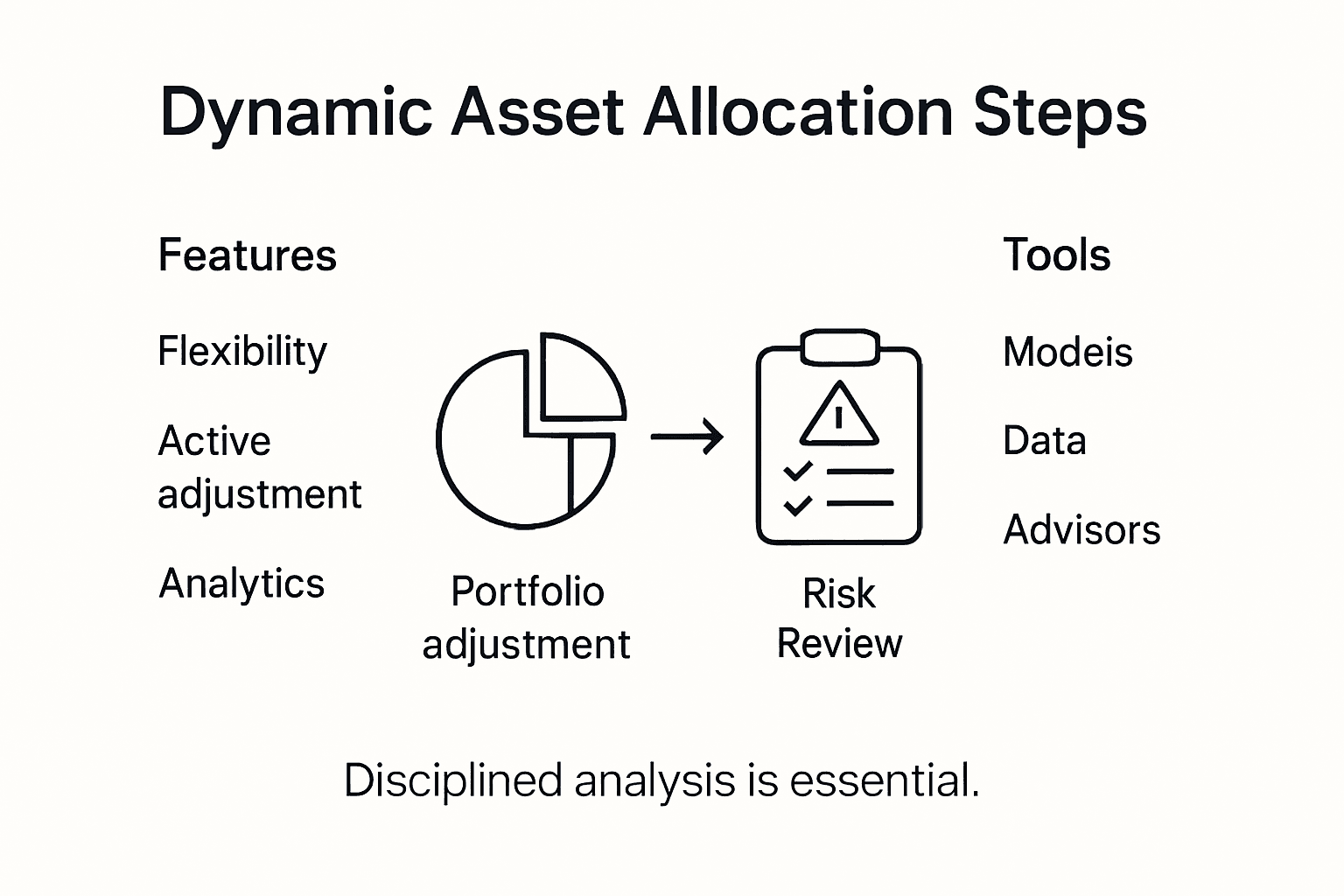 Dynamic Asset Allocation Steps

Features

Flexibility

Active adjustment

Analytics

Portfolio adjustment

Risk Review

Tools

Modeis

Data

Advisors

Disciplined analysis is essential.